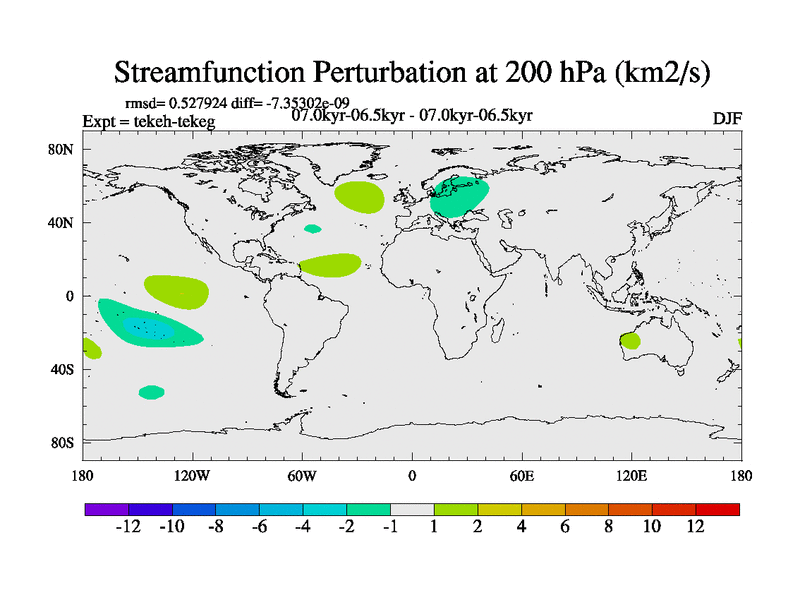 Streamfunction Perturbation at 200 hPa (km2/s)

rmsd= 0.527924 diff= -7.35302e-09

Expt = tekeh-tekeg

07.0kyr-06.5kyr - 07.0kyr-06.5kyr

DJF

80N
40N
0
40S
80S

180
120W
60W
0
60E
120E
180

-12 -10 -8 -6 -4 -2 -1 1 2 4 6 8 10 12